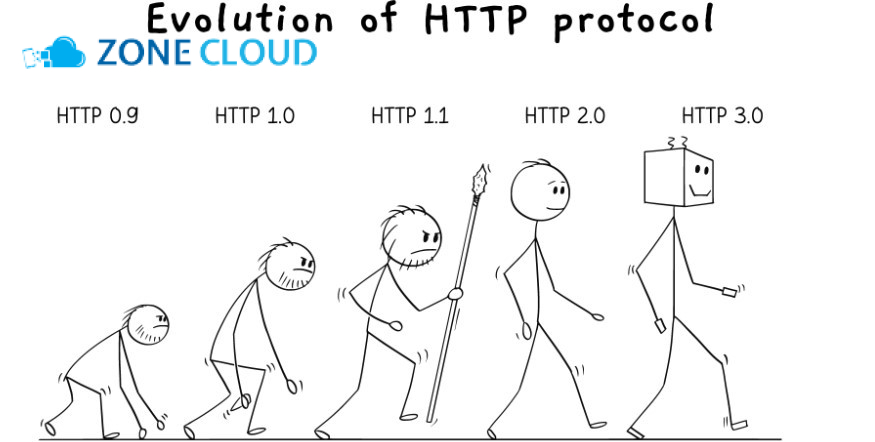 Evolution of HTTP protocol

ZONE CLOUD

HTTP 0.9 HTTP 1.0 HTTP 1.1 HTTP 2.0 HTTP 3.0